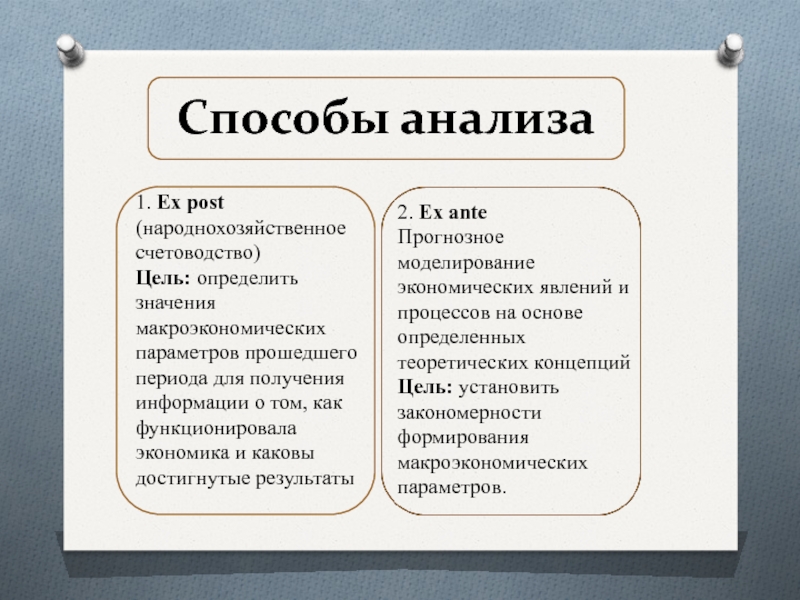 Способы анализа

1. Ex post (народнохозяйственное счетоводство)
Цель: определить значения макроэкономических параметров прошедшего периода для получения информации о том, как функционировала экономика и каковы достигнутые результаты

2. Ex ante
Прогнозное моделирование экономических явлений и процессов на основе определенных теоретических концепций
Цель: установить закономерности формирования макроэкономических параметров.